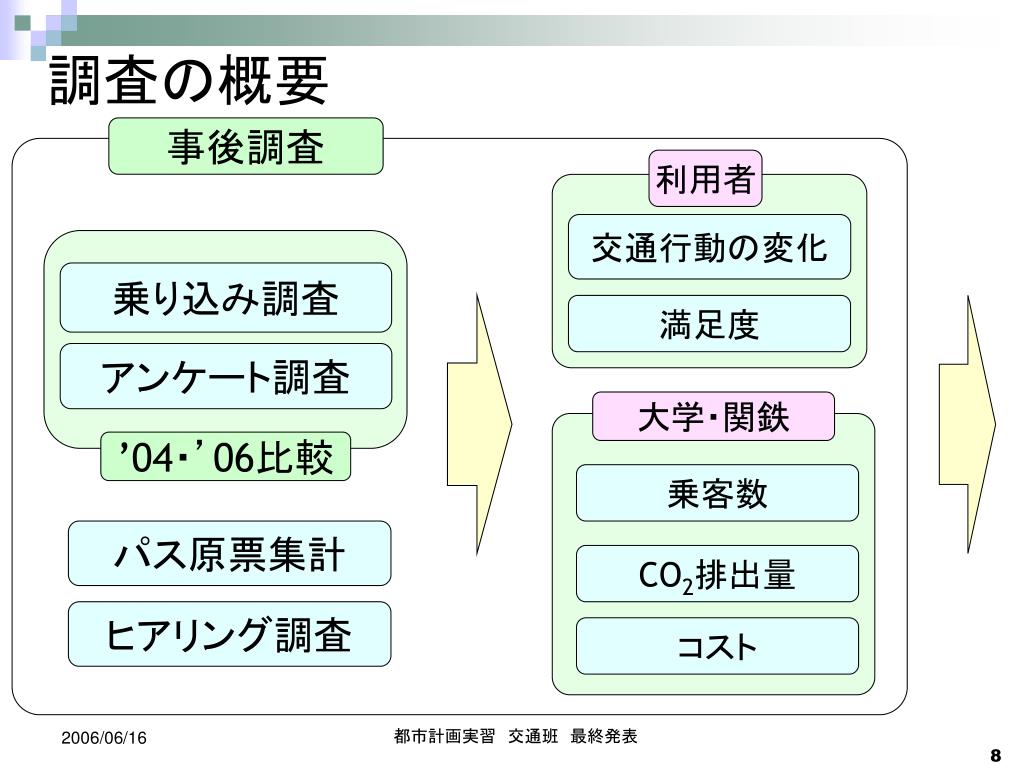 調査の概要

事後調査

乗り込み調査

アンケート調査

’04・’06比較

パス原票集計

ヒアリング調査

利用者

交通行動の変化

満足度

大学・関鉄

乗客数

$CO_2$排出量

コスト

2006/06/16

都市計画実習　交通班　最終発表

8